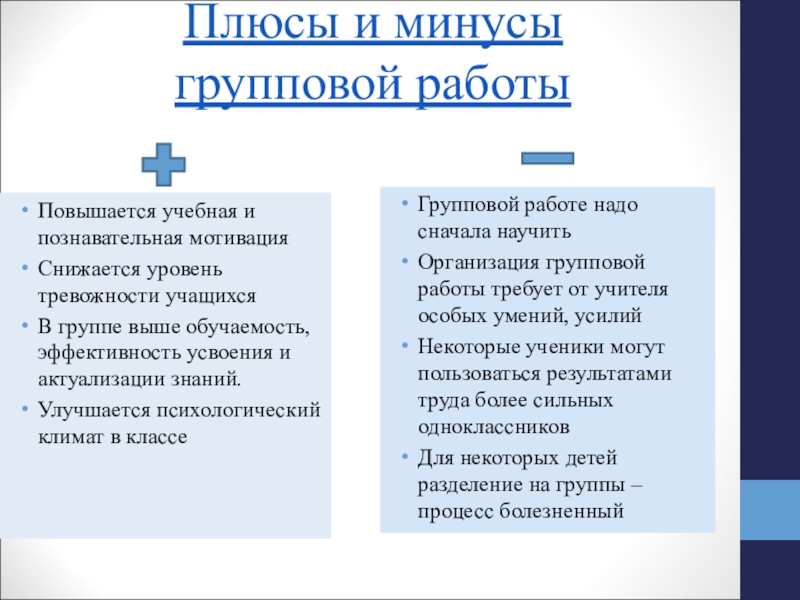 Плюсы и минусы групповой работы

• Повышается учебная и познавательная мотивация
• Снижается уровень тревожности учащихся
• В группе выше обучаемость, эффективность усвоения и актуализации знаний.
• Улучшается психологический климат в классе

• Групповой работе надо сначала научить
• Организация групповой работы требует от учителя особых умений, усилий
• Некоторые ученики могут пользоваться результатами труда более сильных одноклассников
• Для некоторых детей разделение на группы – процесс болезненный